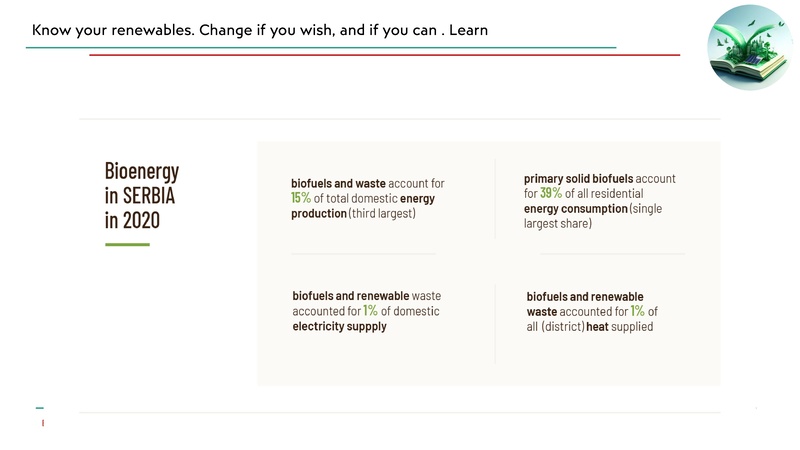 Know your renewables. Change if you wish, and if you can . Learn

Bioenergy in SERBIA in 2020

biofuels and waste account for 15% of total domestic energy production (third largest)

primary solid biofuels account for 39% of all residential energy consumption (single largest share)

biofuels and renewable waste accounted for 1% of domestic electricity suppply

biofuels and renewable waste accounted for 1% of all (district) heat supplied